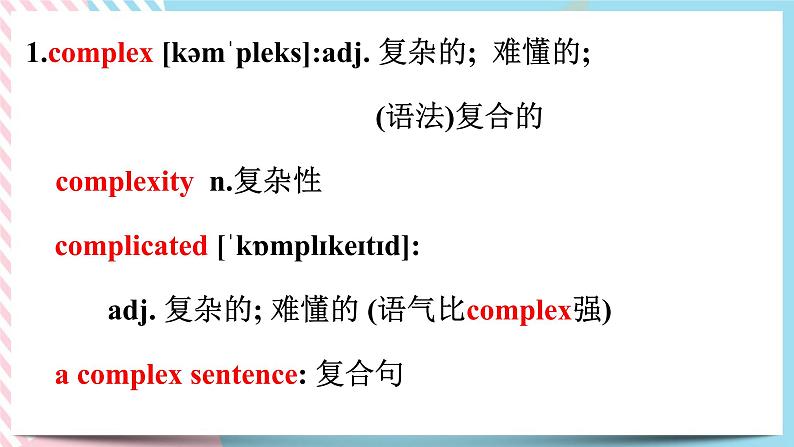 1.complex [kəmˈpleks]:adj. 复杂的; 难懂的;

(语法)复合的

complexity n.复杂性

complicated [ˈkɒmplɪkeɪtɪd]:

adj. 复杂的; 难懂的 (语气比complex强)

a complex sentence: 复合句